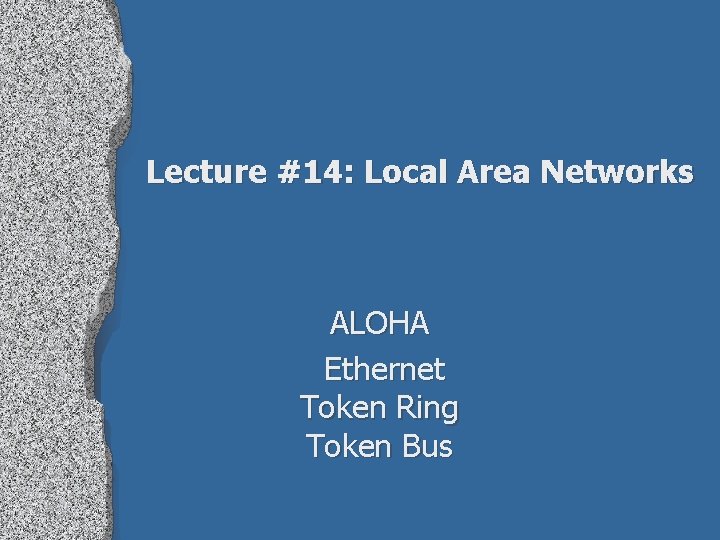 Lecture #14: Local Area Networks

ALOHA
Ethernet
Token Ring
Token Bus